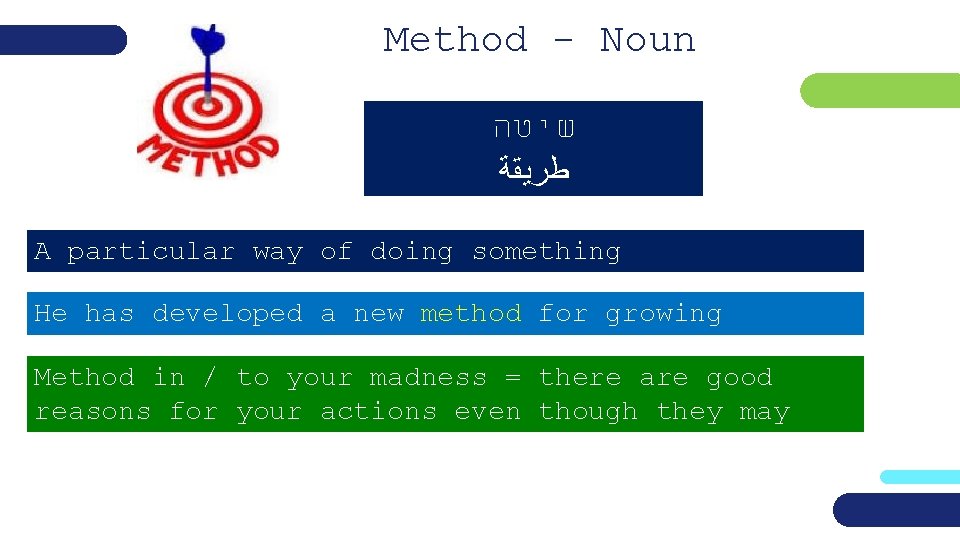 METHOD

Method - Noun

שיטה
طريقة

A particular way of doing something

He has developed a new method for growing

Method in / to your madness = there are good reasons for your actions even though they may